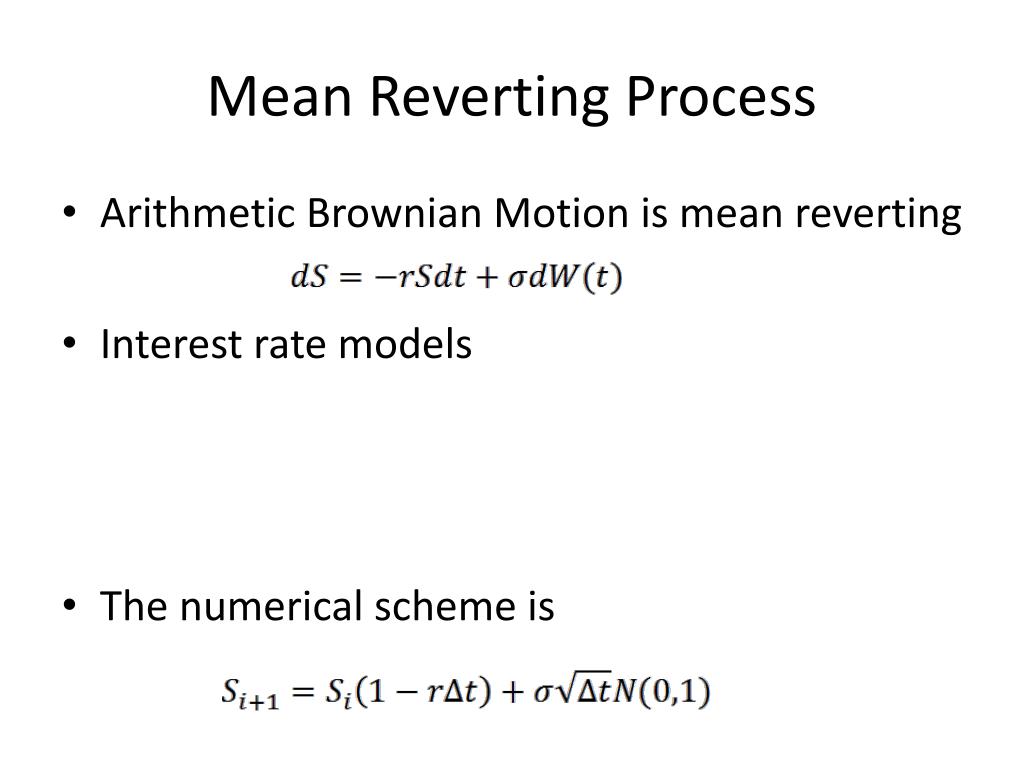 Mean Reverting Process

• Arithmetic Brownian Motion is mean reverting

$dS = -rSdt + \sigma dW(t)$

• Interest rate models

• The numerical scheme is

$S_{i+1} = S_i(1 - r\Delta t) + \sigma\sqrt{\Delta t}N(0,1)$